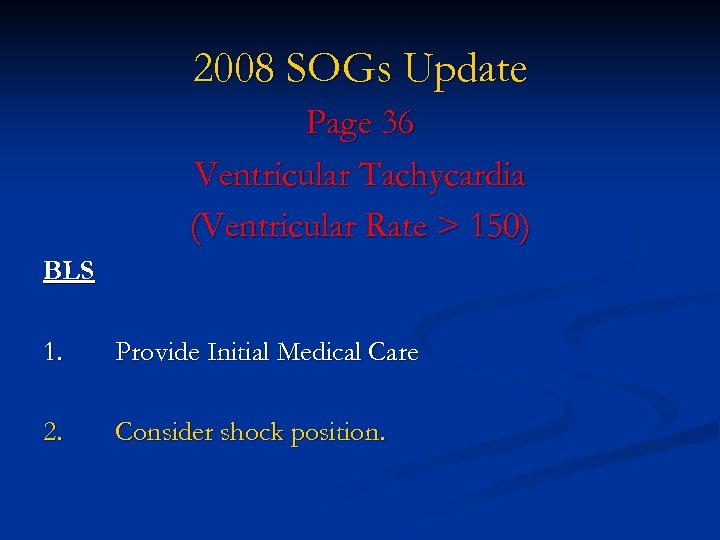 2008 SOGs Update
Page 36
Ventricular Tachycardia
(Ventricular Rate > 150)

BLS

1. Provide Initial Medical Care

2. Consider shock position.